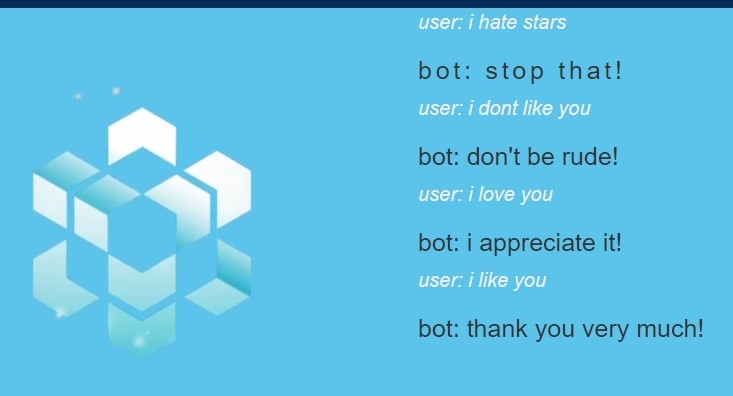 user: i hate stars

bot: stop that!

user: i dont like you

bot: don't be rude!

user: i love you

bot: i appreciate it!

user: i like you

bot: thank you very much!